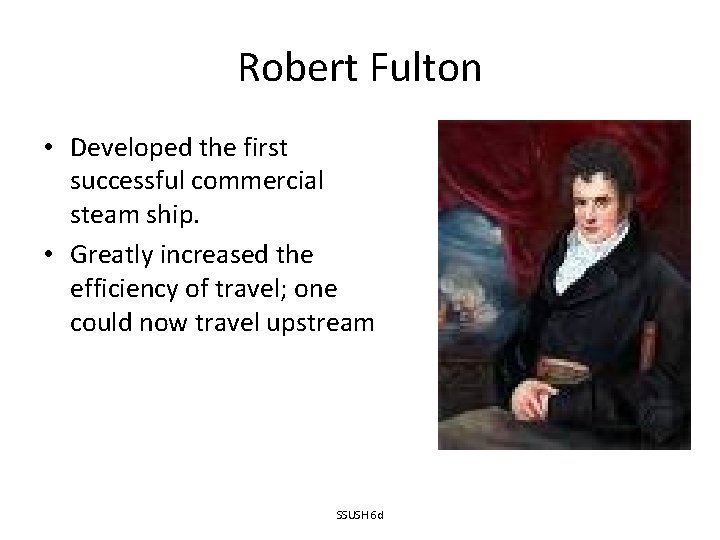 Robert Fulton

• Developed the first successful commercial steam ship.
• Greatly increased the efficiency of travel; one could now travel upstream

SSUSH 6d